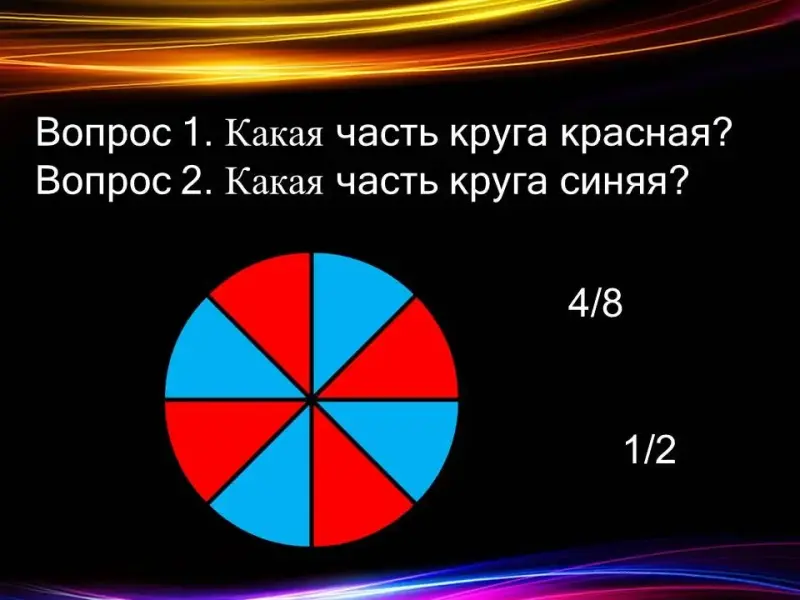 Вопрос 1. Какая часть круга красная?
Вопрос 2. Какая часть круга синяя?

4/8

1/2